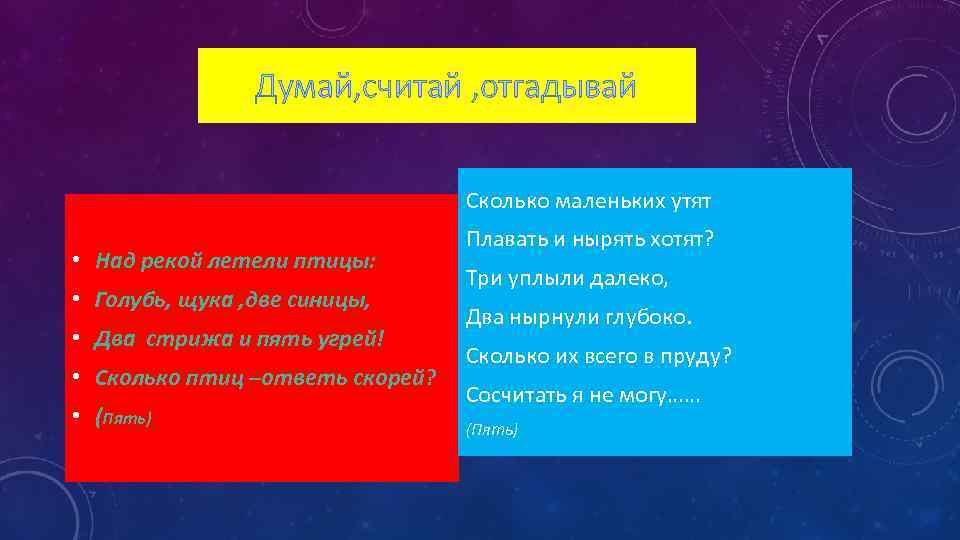 Думай,считай ,отгадывай

• Над рекой летели птицы:
• Голубь, щука ,две синицы,
• Два стрижа и пять угрей!
• Сколько птиц –ответь скорей?
• (Пять)

Сколько маленьких утят
Плавать и нырять хотят?
Три уплыли далеко,
Два нырнули глубоко.
Сколько их всего в пруду?
Сосчитать я не могу……
(Пять)